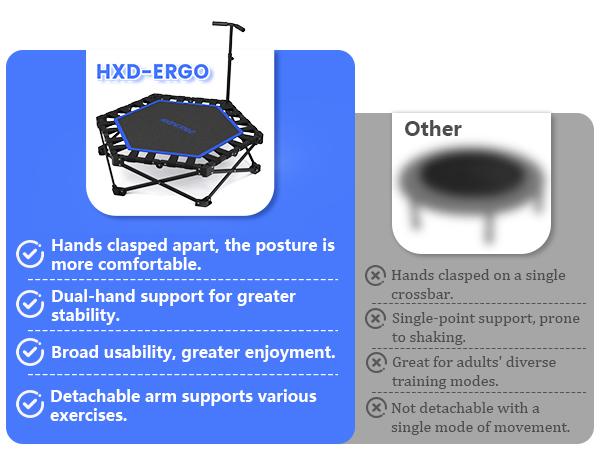 HXD-ERGO

Hands clasped apart, the posture is more comfortable.

Dual-hand support for greater stability.

Broad usability, greater enjoyment.

Detachable arm supports various exercises.

Other

Hands clasped on a single crossbar.

Single-point support, prone to shaking.

Great for adults' diverse training modes.

Not detachable with a single mode of movement.